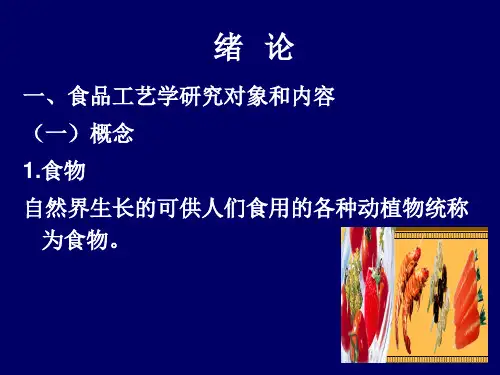 绪 论

一、食品工艺学研究对象和内容

（一）概念

1.食物

自然界生长的可供人们食用的各种动植物统称为食物。